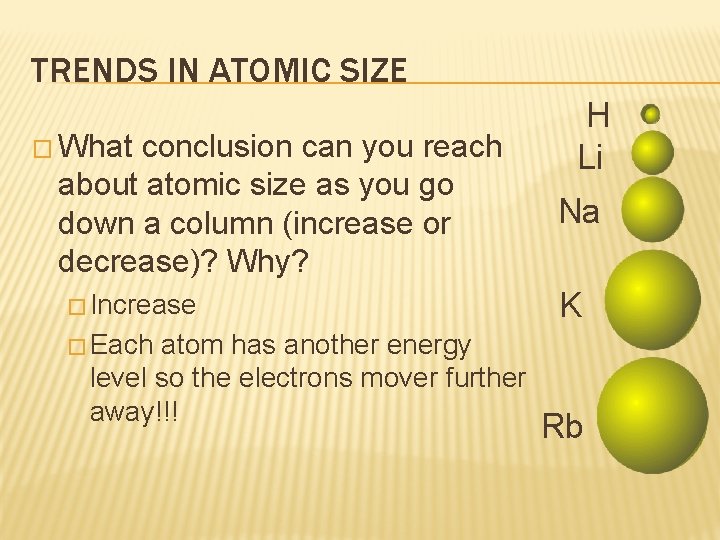 TRENDS IN ATOMIC SIZE

□ What conclusion can you reach about atomic size as you go down a column (increase or decrease)? Why?

□ Increase

□ Each atom has another energy level so the electrons mover further away!!!

H

Li

Na

K

Rb